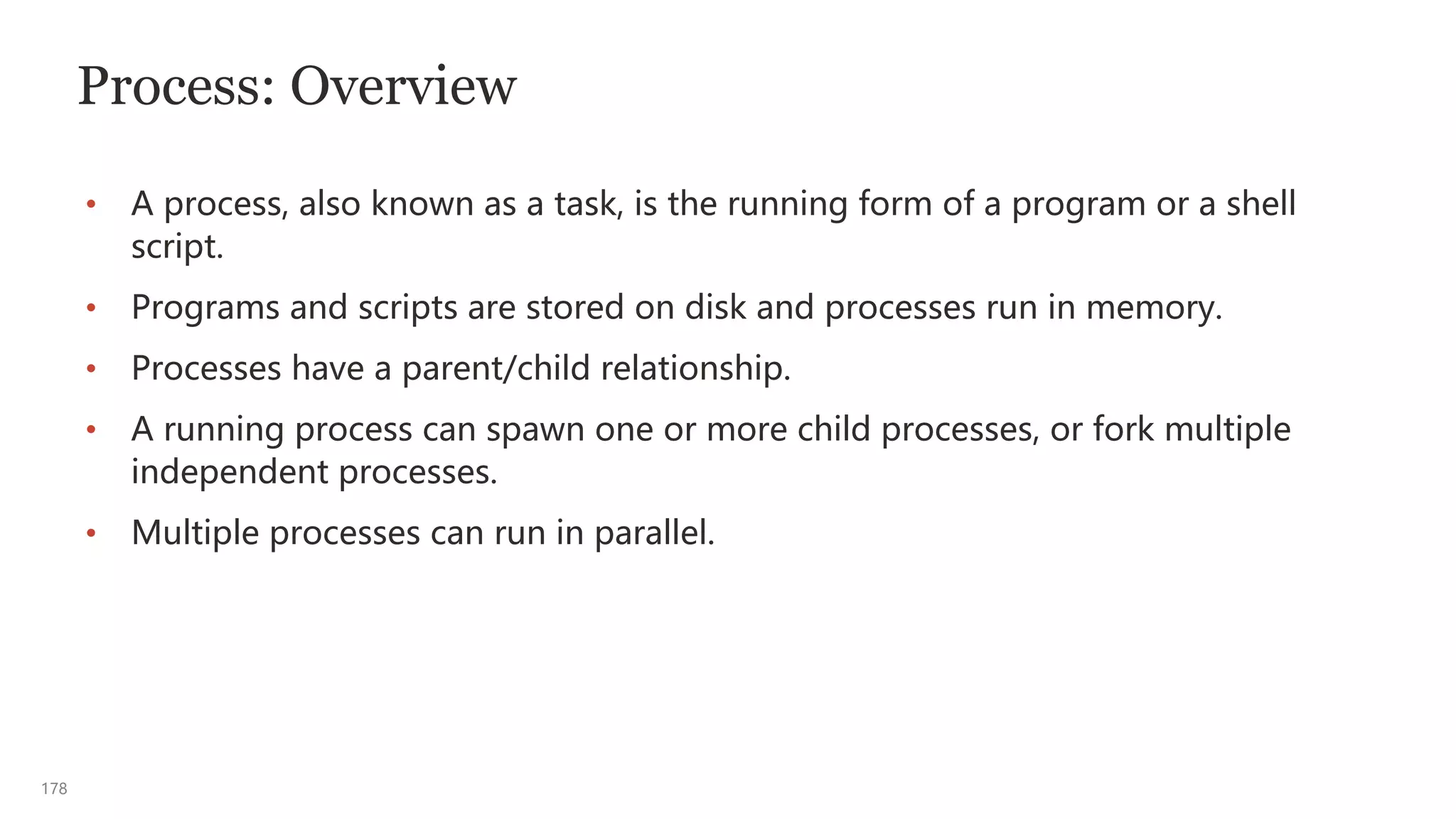 Process: Overview

• A process, also known as a task, is the running form of a program or a shell script.

• Programs and scripts are stored on disk and processes run in memory.

• Processes have a parent/child relationship.

• A running process can spawn one or more child processes, or fork multiple independent processes.

• Multiple processes can run in parallel.

178